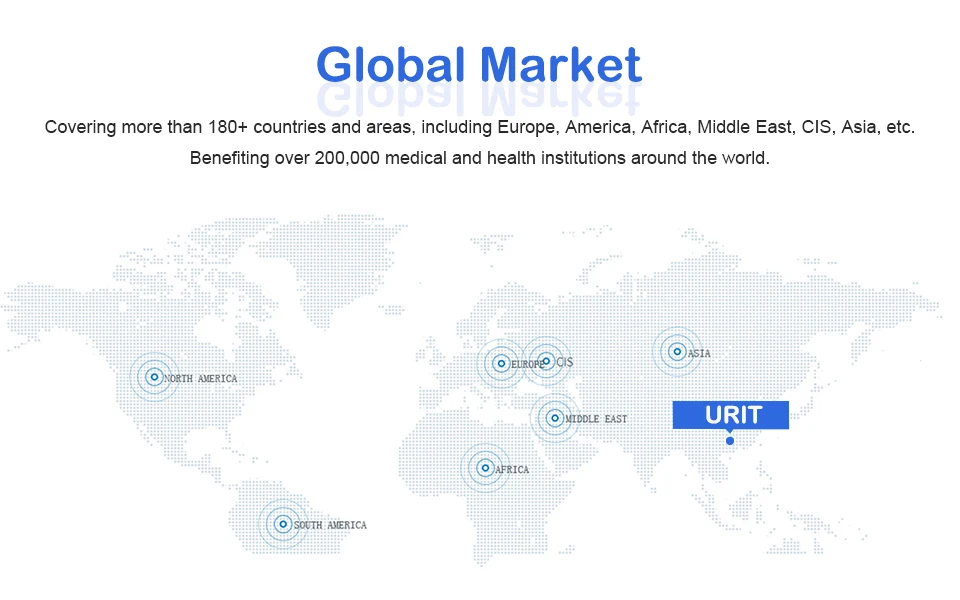 Global Market

Covering more than 180+ countries and areas, including Europe, America, Africa, Middle East, CIS, Asia, etc.

Benefiting over 200,000 medical and health institutions around the world.

NORTH AMERICA

EUROPE

CIS

ASIA

MIDDLE EAST

URIT

AFRICA

SOUTH AMERICA